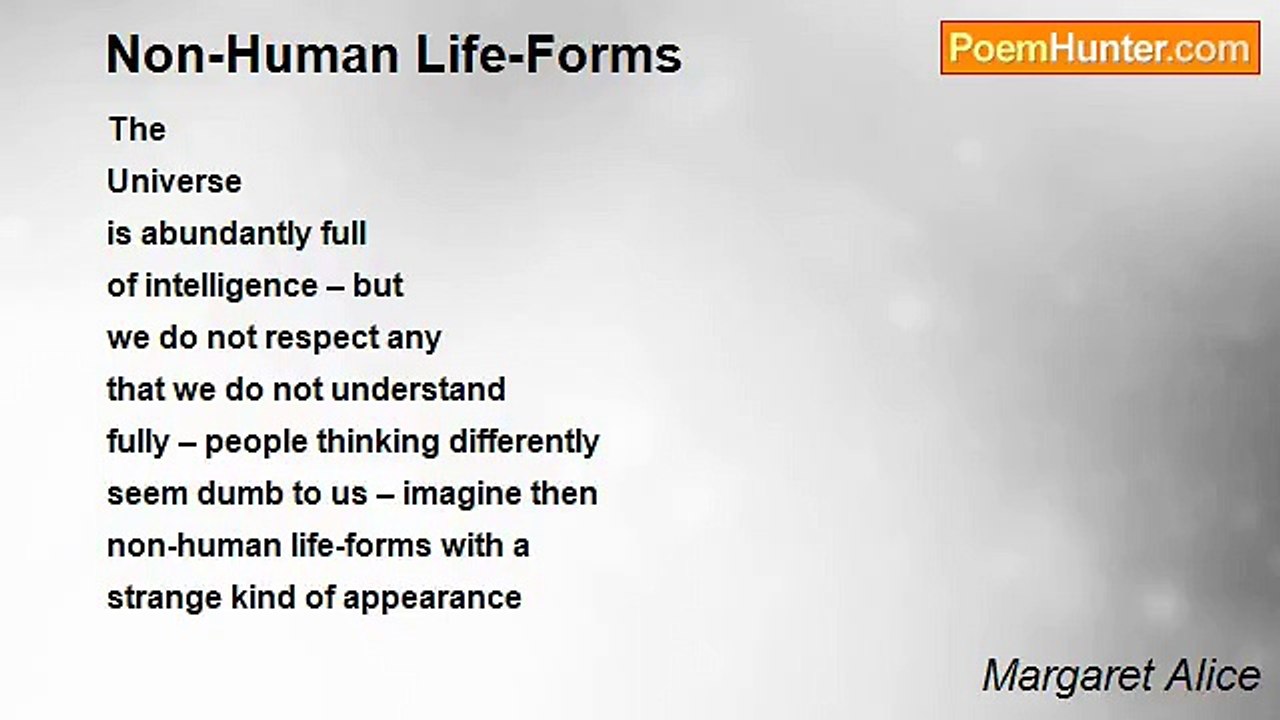 Non-Human Life-Forms

PoemHunter.com

The
Universe
is abundantly full
of intelligence – but
we do not respect any
that we do not understand
fully – people thinking differently
seem dumb to us – imagine then
non-human life-forms with a
strange kind of appearance

Margaret Alice